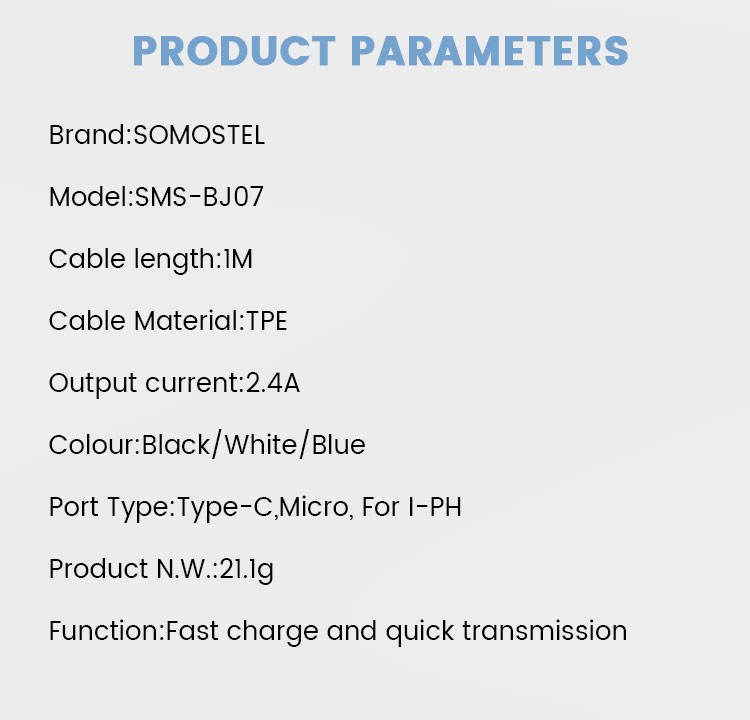 PRODUCT PARAMETERS

Brand:SOMOSTEL

Model:SMS-BJ07

Cable length:1M

Cable Material:TPE

Output current:2.4A

Colour:Black/White/Blue

Port Type:Type-C,Micro, For I-PH

Product N.W.:21.1g

Function:Fast charge and quick transmission